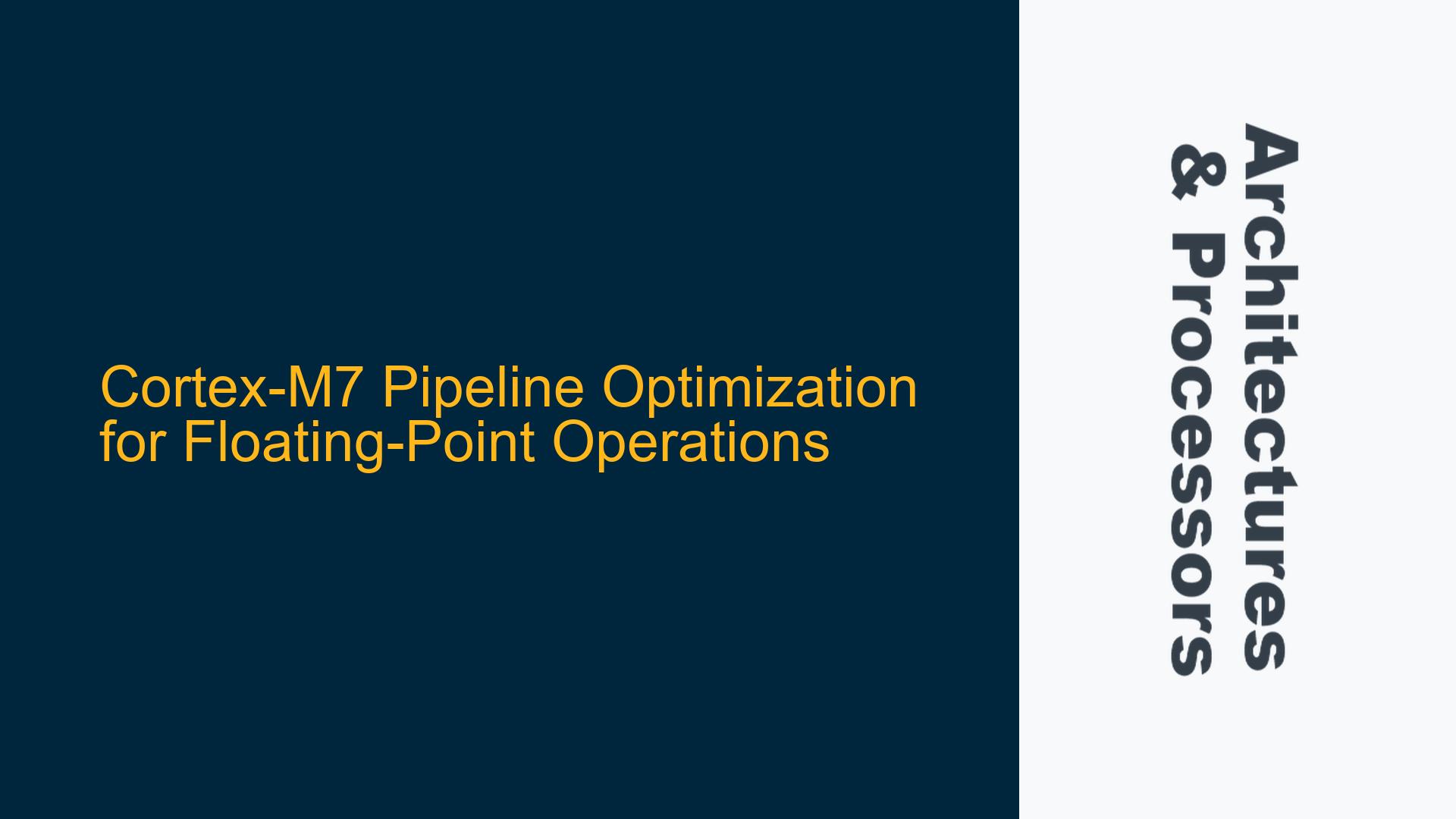 Cortex-M7 Pipeline Optimization for Floating-Point Operations

Architectures & Processors